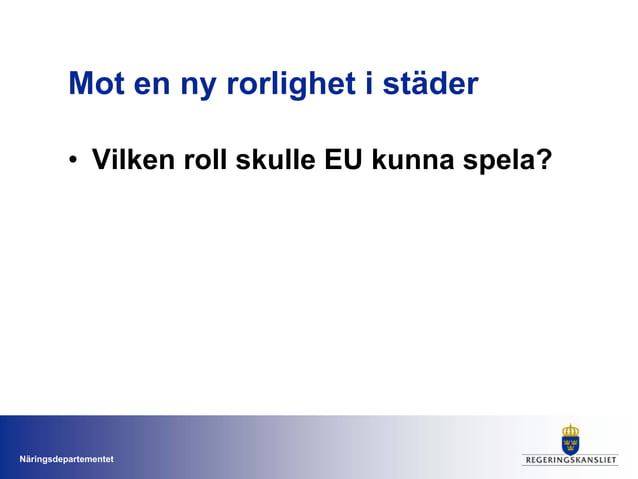 Mot en ny rorlighet i städer

• Vilken roll skulle EU kunna spela?

Näringsdepartementet

REGERINGSKANSLIET